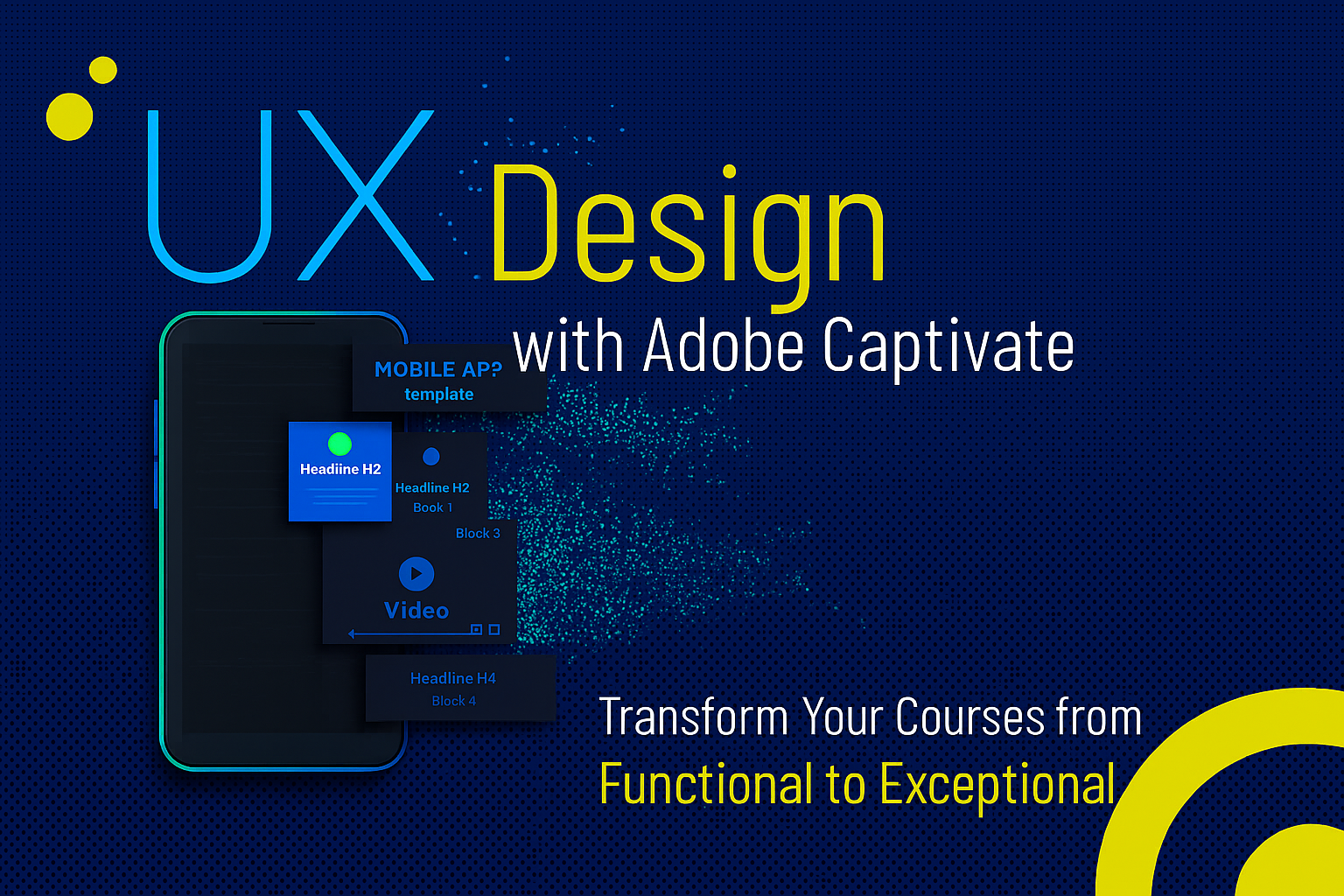 UX Design
with Adobe Captivate

MOBILE AP? template

Headiine H2

Headline H2
Book 1

Block 3

Video

Headline H4
Block 4

Transform Your Courses from
Functional to Exceptional